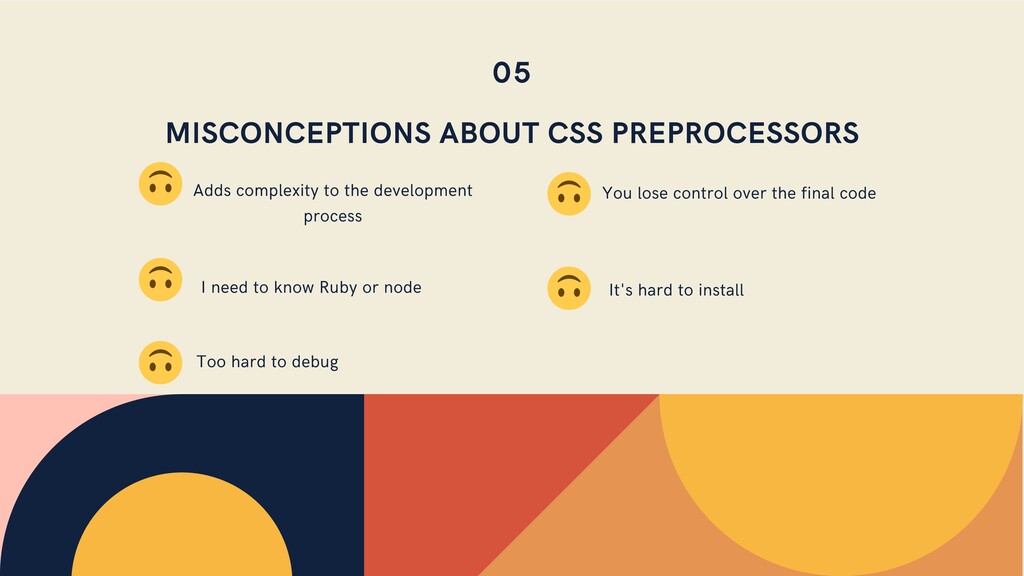 05

MISCONCEPTIONS ABOUT CSS PREPROCESSORS

Adds complexity to the development process

I need to know Ruby or node

Too hard to debug

You lose control over the final code

It's hard to install